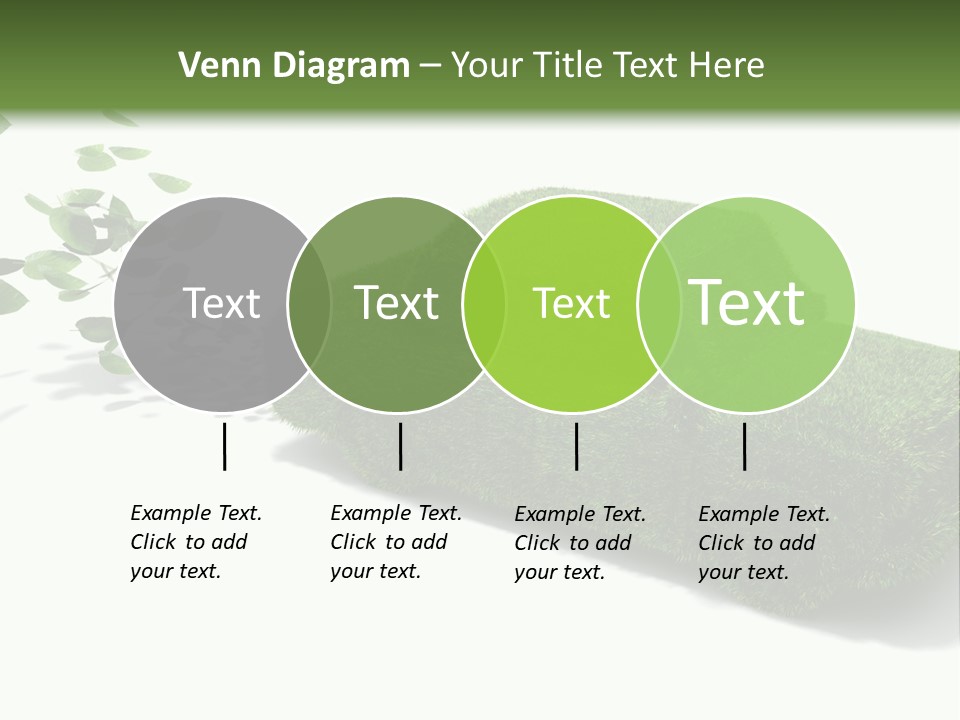 Venn Diagram – Your Title Text Here

Text

Text

Text

Text

Example Text. Click to add your text.

Example Text. Click to add your text.

Example Text. Click to add your text.

Example Text. Click to add your text.